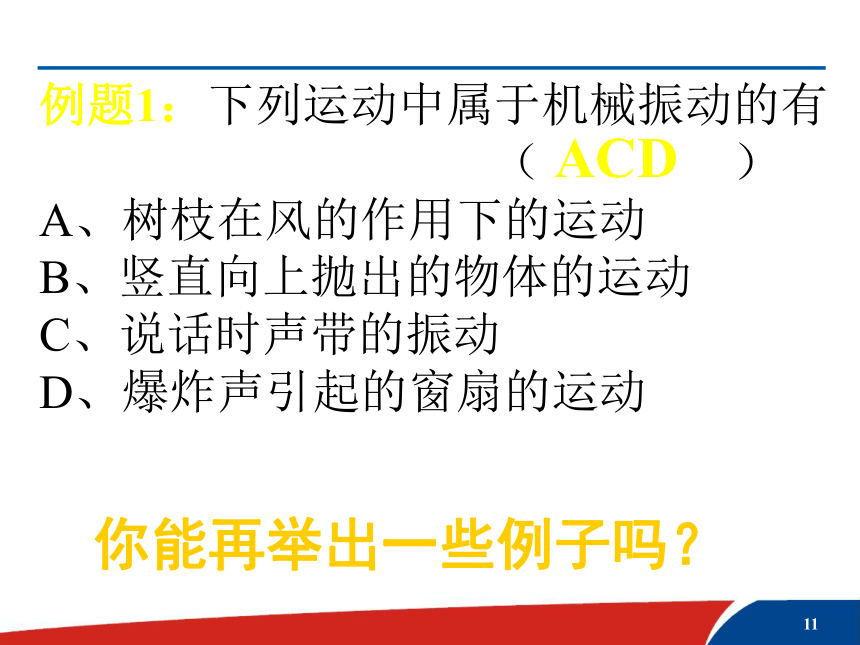 例题1：下列运动中属于机械振动的有
（ ACD ）
A、树枝在风的作用下的运动
B、竖直向上抛出的物体的运动
C、说话时声带的振动
D、爆炸声引起的窗扇的运动

你能再举出一些例子吗？

11